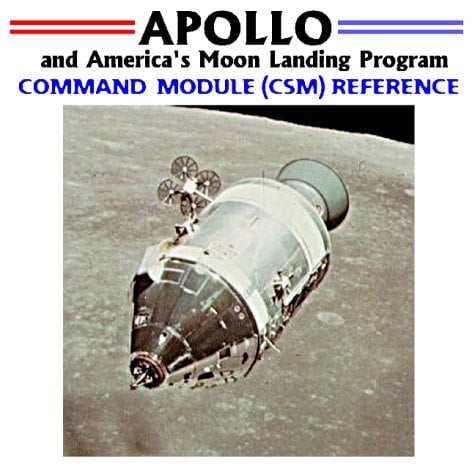 APOLLO

and America's Moon Landing Program

COMMAND MODULE (CSM) REFERENCE